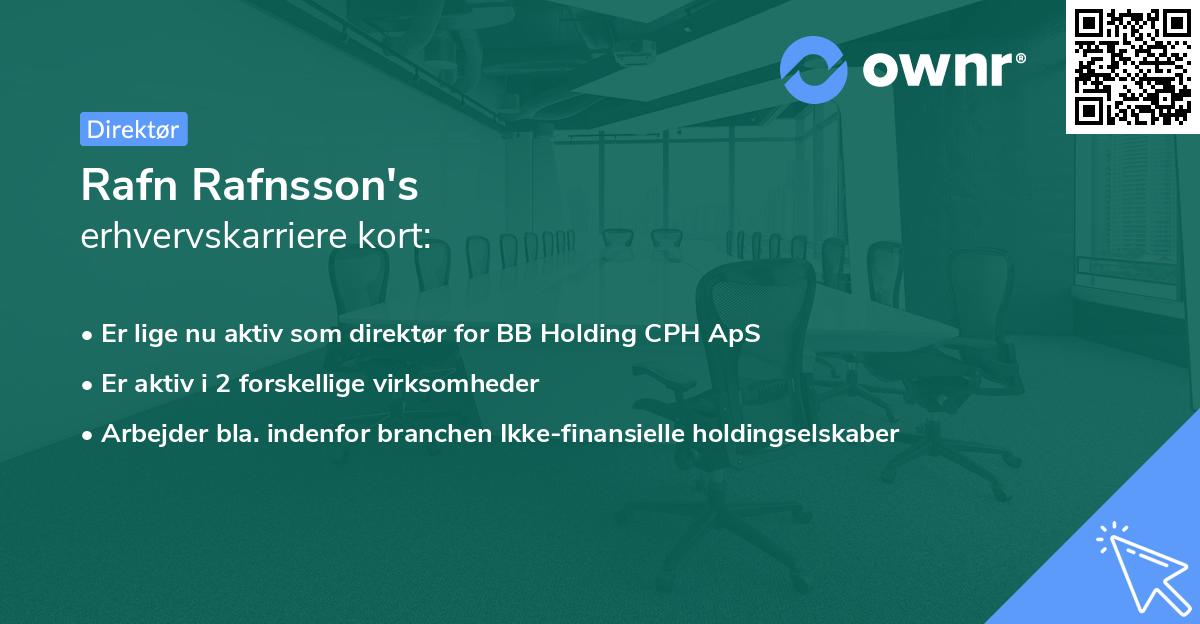 ownr®

Direktør

Rafn Rafnsson's
erhvervskarriere kort:

• Er lige nu aktiv som direktør for BB Holding CPH ApS
• Er aktiv i 2 forskellige virksomheder
• Arbejder bla. indenfor branchen Ikke-finansielle holdingselskaber